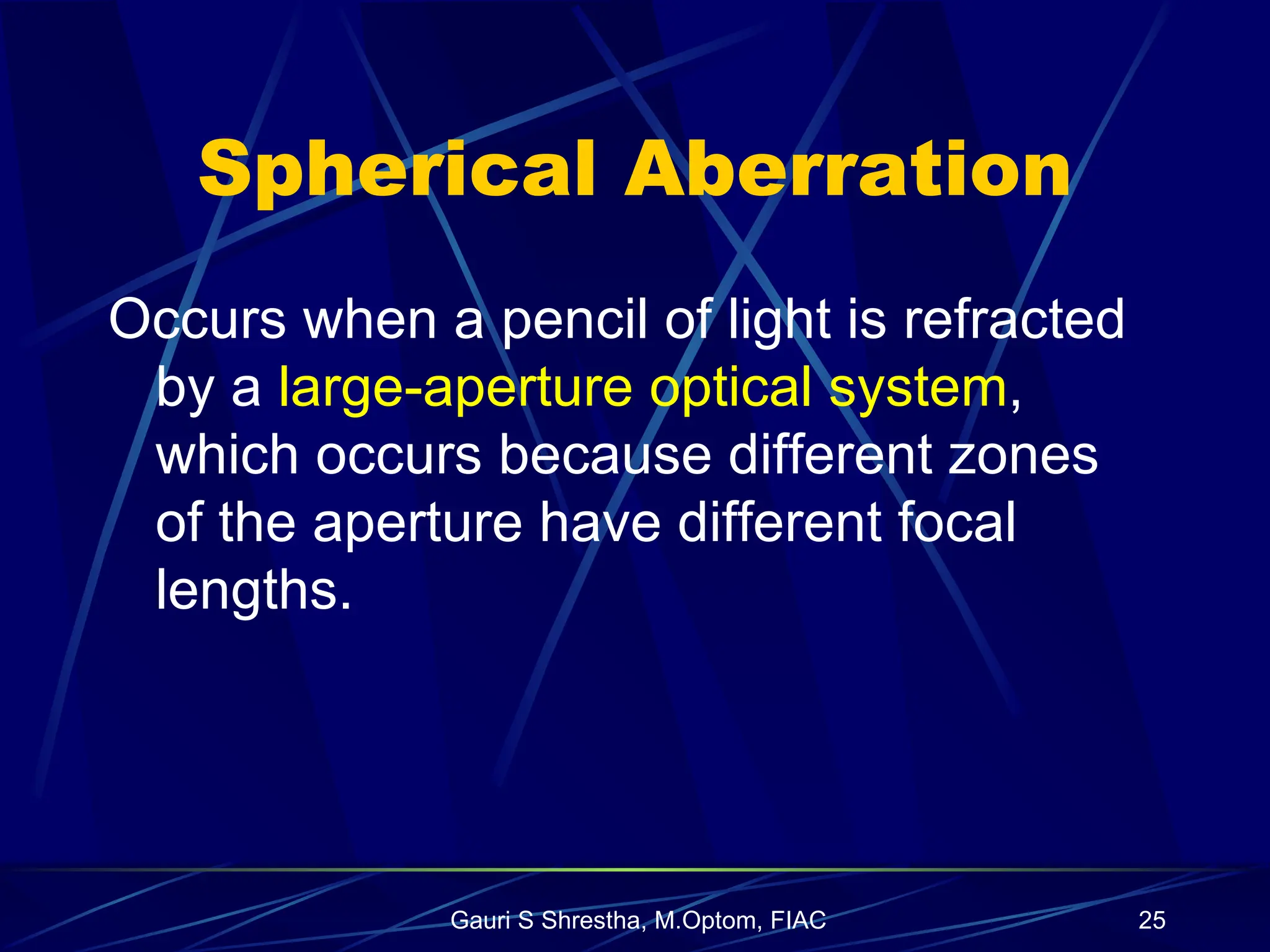 Spherical Aberration

Occurs when a pencil of light is refracted by a large-aperture optical system, which occurs because different zones of the aperture have different focal lengths.

Gauri S Shrestha, M.Optom, FIAC

25